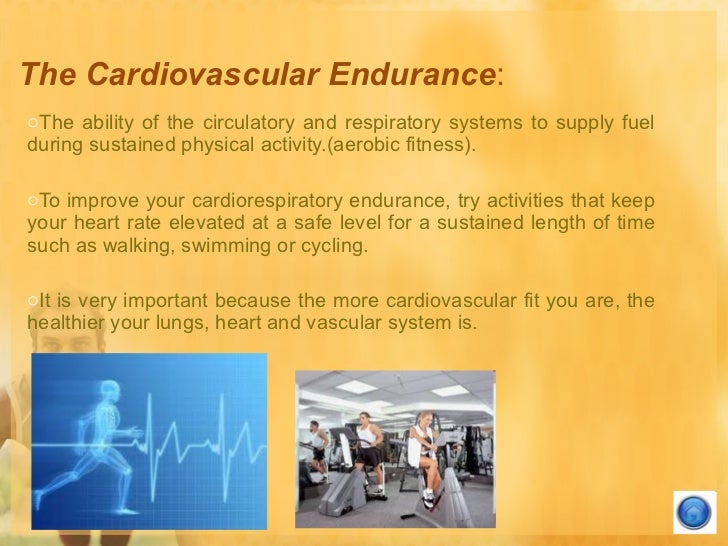 The Cardiovascular Endurance:

○The ability of the circulatory and respiratory systems to supply fuel during sustained physical activity.(aerobic fitness).

○To improve your cardiorespiratory endurance, try activities that keep your heart rate elevated at a safe level for a sustained length of time such as walking, swimming or cycling.

○It is very important because the more cardiovascular fit you are, the healthier your lungs, heart and vascular system is.